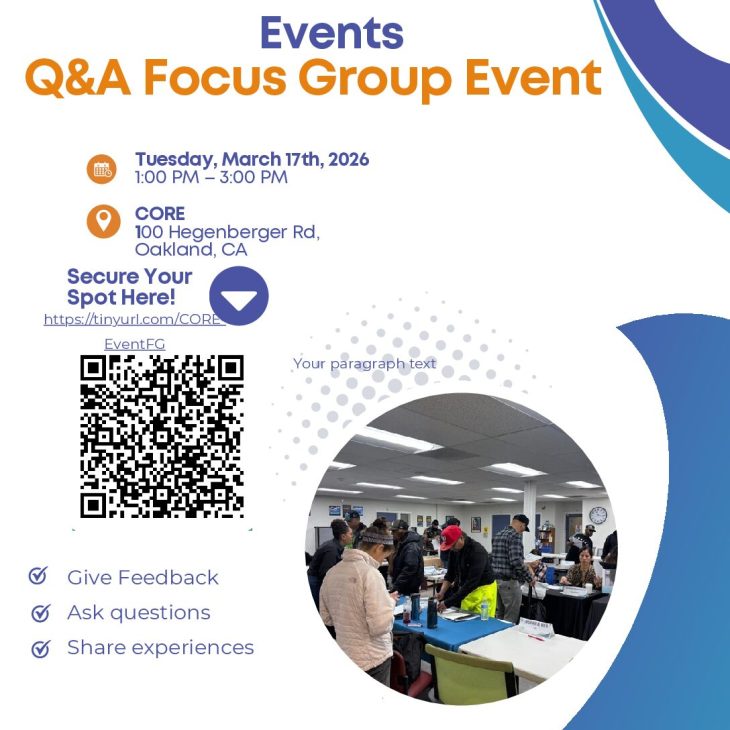 Events
Q&A Focus Group Event

Tuesday, March 17th, 2026
1:00 PM – 3:00 PM

CORE
100 Hegenberger Rd,
Oakland, CA

Secure Your Spot Here!
https://tinyurl.com/COREEventFG

Your paragraph text

Give Feedback
Ask questions
Share experiences